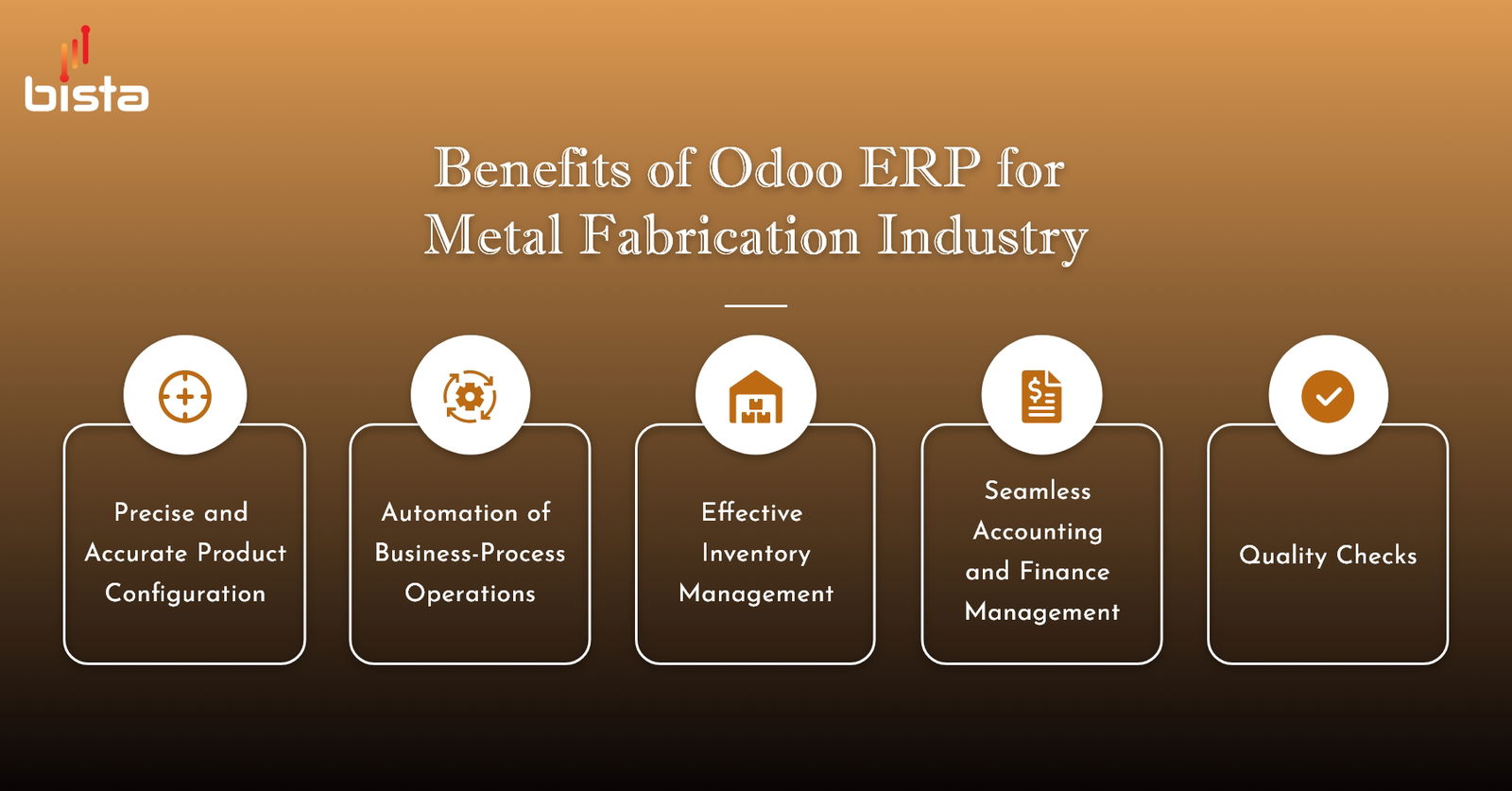 bista

Benefits of Odoo ERP for Metal Fabrication Industry

Precise and Accurate Product Configuration

Automation of Business-Process Operations

Effective Inventory Management

Seamless Accounting and Finance Management

Quality Checks